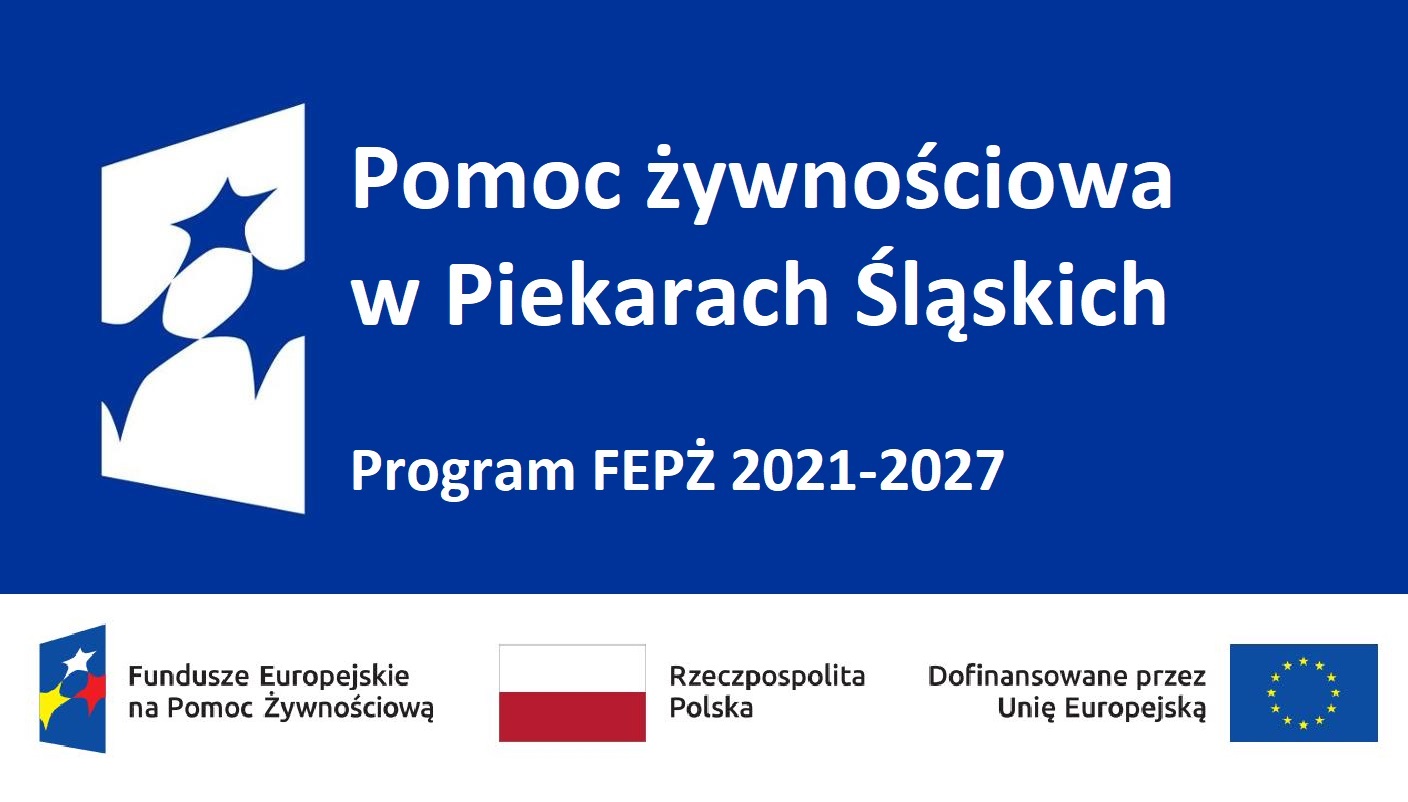 Pomoc żywnościowa w Piekarach Śląskich

Program FEPŻ 2021-2027

Fundusze Europejskie na Pomoc Żywnościową

Rzeczpospolita Polska

Dofinansowane przez Unię Europejską